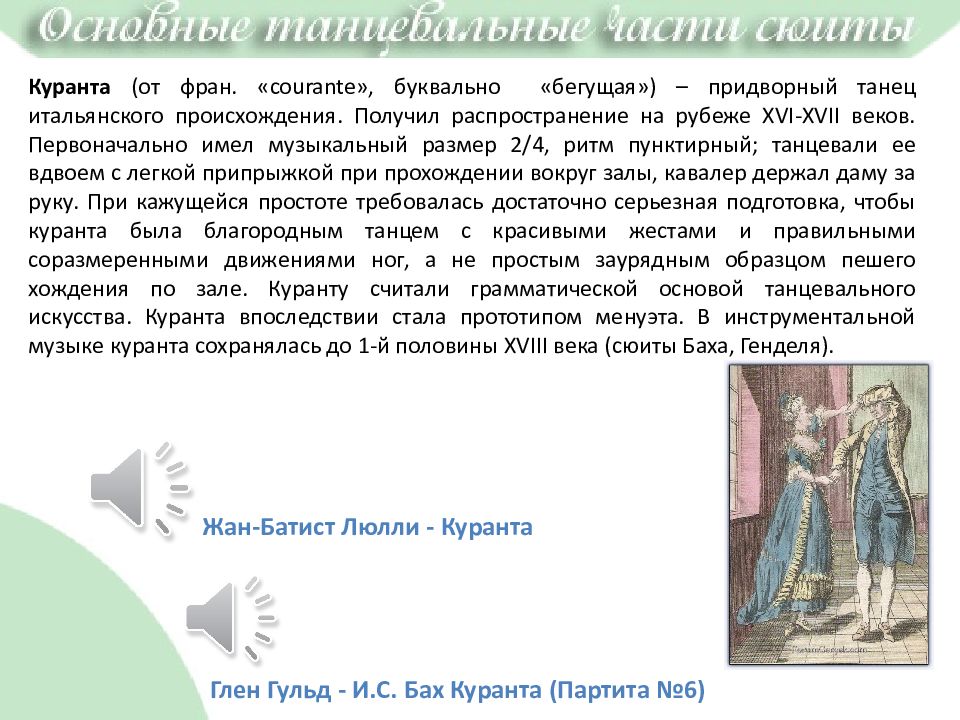 Основные танцевальные части сюиты

Куранта (от фран. «courante», буквально «бегущая») – придворный танец итальянского происхождения. Получил распространение на рубеже XVI-XVII веков. Первоначально имел музыкальный размер 2/4, ритм пунктирный; танцевали ее вдвоем с легкой припрыжкой при прохождении вокруг залы, кавалер держал даму за руку. При кажущейся простоте требовалась достаточно серьезная подготовка, чтобы куранта была благородным танцем с красивыми жестами и правильными соразмеренными движениями ног, а не простым заурядным образцом пешего хождения по зале. Куранту считали грамматической основой танцевального искусства. Куранта впоследствии стала прототипом менуэта. В инструментальной музыке куранта сохранялась до 1-й половины XVIII века (сюиты Баха, Генделя).

Жан-Батист Люлли - Куранта

Глен Гульд - И.С. Бах Куранта (Партита №6)